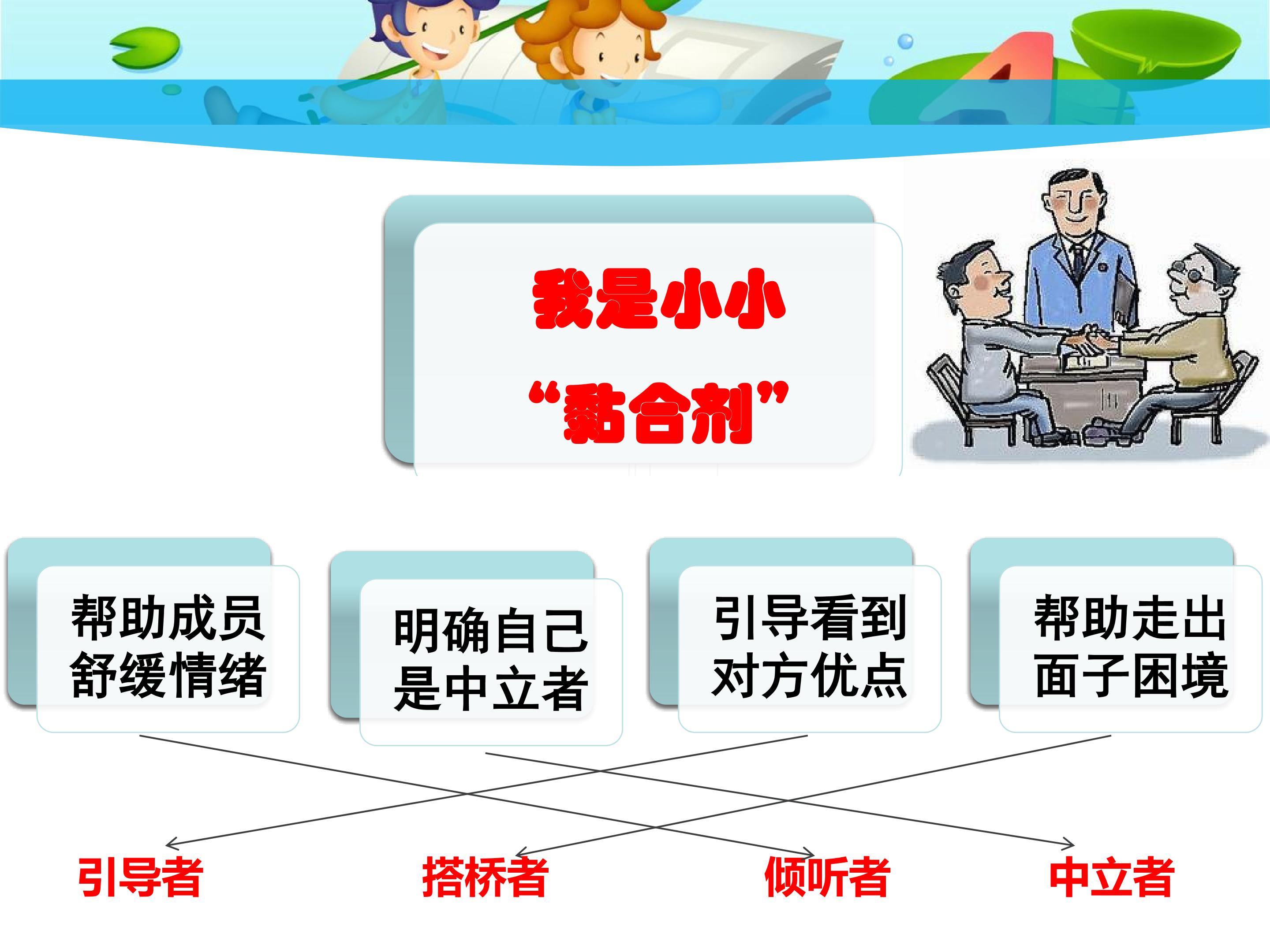 我是小小
“黏合剂”

帮助成员舒缓情绪

明确自己是中立者

引导看到对方优点

帮助走出面子困境

引导者

搭桥者

倾听者

中立者